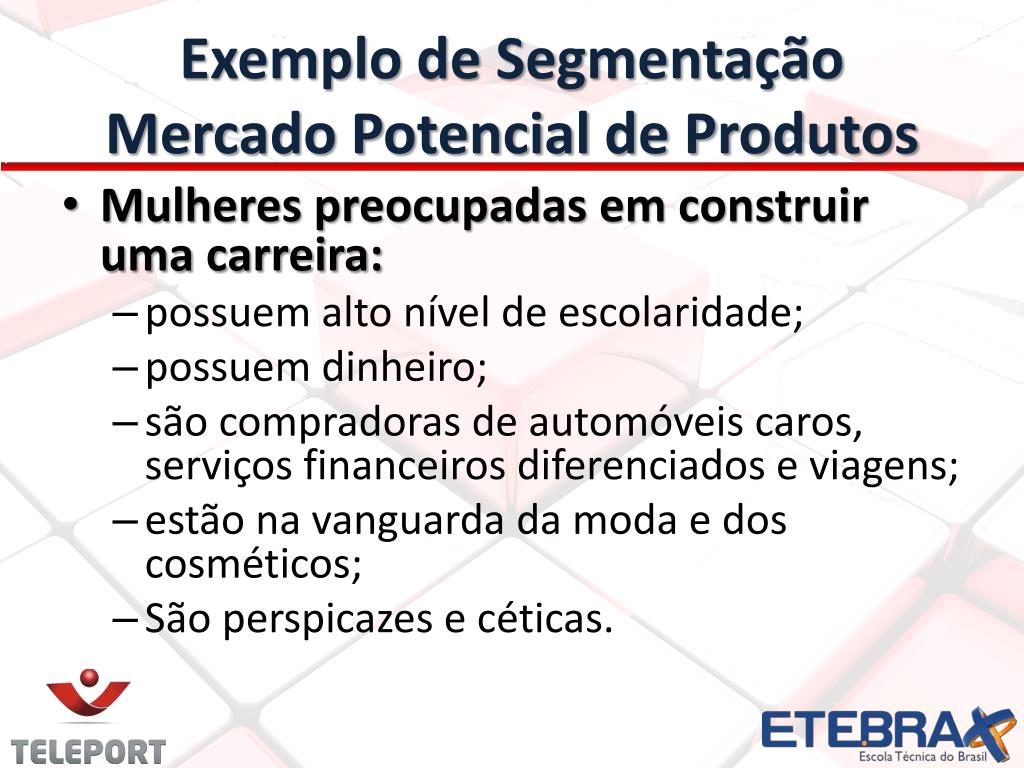 Exemplo de Segmentação
Mercado Potencial de Produtos

• Mulheres preocupadas em construir uma carreira:
– possuem alto nível de escolaridade;
– possuem dinheiro;
– são compradoras de automóveis caros, serviços financeiros diferenciados e viagens;
– estão na vanguarda da moda e dos cosméticos;
– São perspicazes e céticas.

TELEPORT

ETEBRAX
Escola Técnica do Brasil